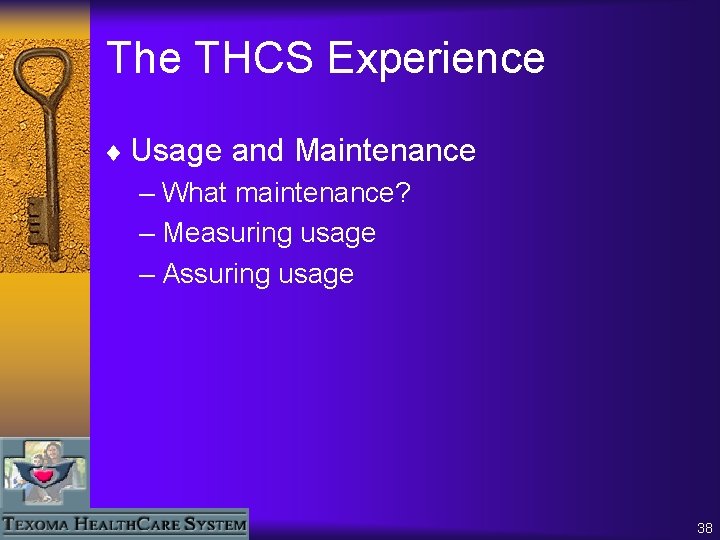 The THCS Experience

♦ Usage and Maintenance

– What maintenance?

– Measuring usage

– Assuring usage

TEXOMA HEALTHCARE SYSTEM

38